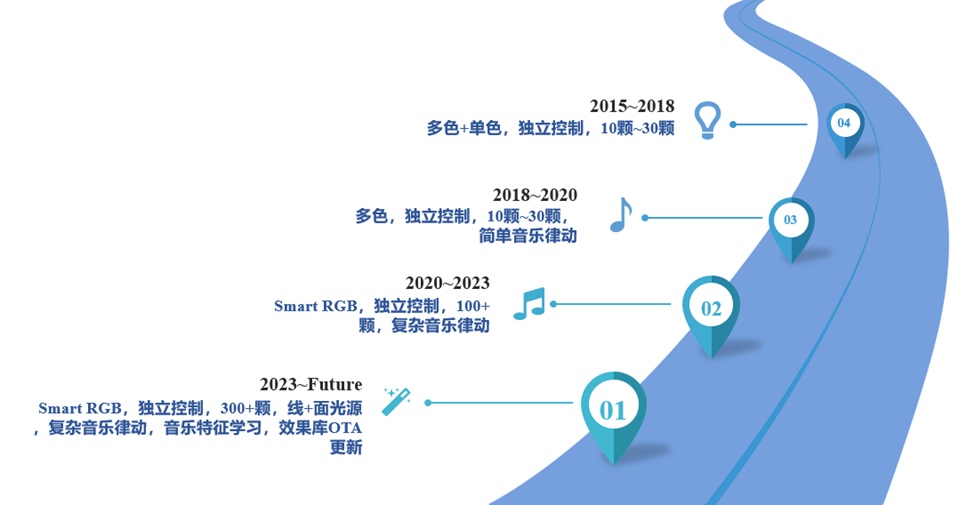 2015~2018
多色+单色，独立控制，10颗~30颗

04

2018~2020
多色，独立控制，10颗~30颗，简单音乐律动

03

2020~2023
Smart RGB，独立控制，100+颗，复杂音乐律动

02

2023~Future
Smart RGB，独立控制，300+颗，线+面光源，复杂音乐律动，音乐特征学习，效果库OTA更新

01